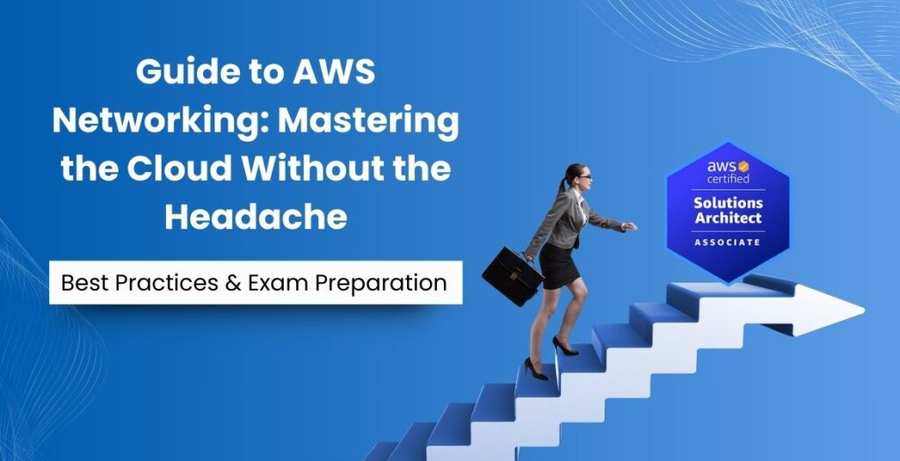 Guide to AWS Networking: Mastering the Cloud Without the Headache

Best Practices & Exam Preparation

aws certified

Solutions Architect

ASSOCIATE